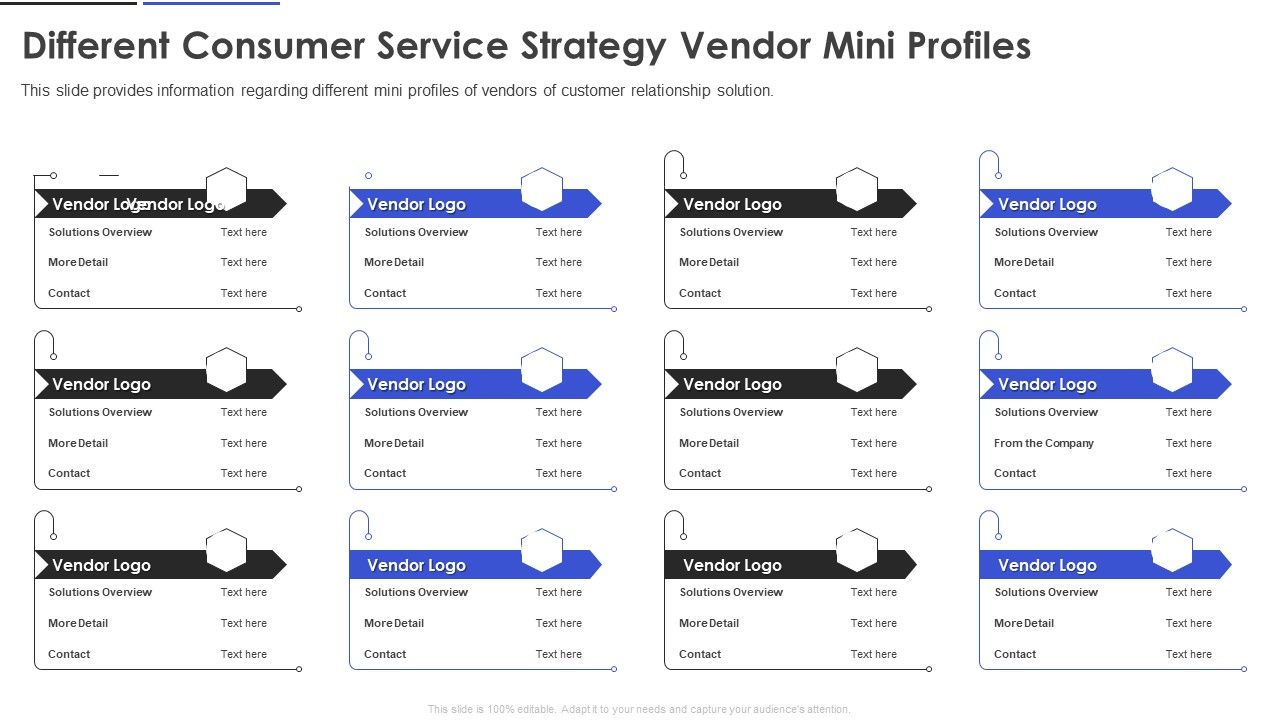 Different Consumer Service Strategy Vendor Mini Profiles

This slide provides information regarding different mini profiles of vendors of customer relationship solution.

Vendor Logo Vendor Logo
Solutions Overview Text here
More Detail Text here
Contact Text here

Vendor Logo
Solutions Overview Text here
More Detail Text here
Contact Text here

Vendor Logo
Solutions Overview Text here
More Detail Text here
Contact Text here

Vendor Logo
Solutions Overview Text here
More Detail Text here
Contact Text here

Vendor Logo
Solutions Overview Text here
More Detail Text here
Contact Text here

Vendor Logo
Solutions Overview Text here
More Detail Text here
Contact Text here

Vendor Logo
Solutions Overview Text here
More Detail Text here
Contact Text here

Vendor Logo
Solutions Overview Text here
From the Company Text here
Contact Text here

Vendor Logo
Solutions Overview Text here
More Detail Text here
Contact Text here

Vendor Logo
Solutions Overview Text here
More Detail Text here
Contact Text here

Vendor Logo
Solutions Overview Text here
More Detail Text here
Contact Text here

Vendor Logo
Solutions Overview Text here
More Detail Text here
Contact Text here

This slide is 100% editable. Adapt it to your needs and capture your audience's attention.